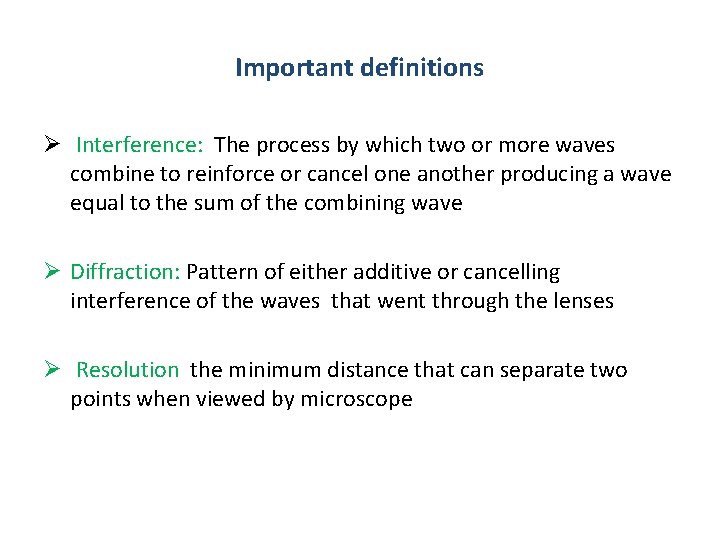 Important definitions

➢ Interference: The process by which two or more waves combine to reinforce or cancel one another producing a wave equal to the sum of the combining wave

➢ Diffraction: Pattern of either additive or cancelling interference of the waves that went through the lenses

➢ Resolution the minimum distance that can separate two points when viewed by microscope